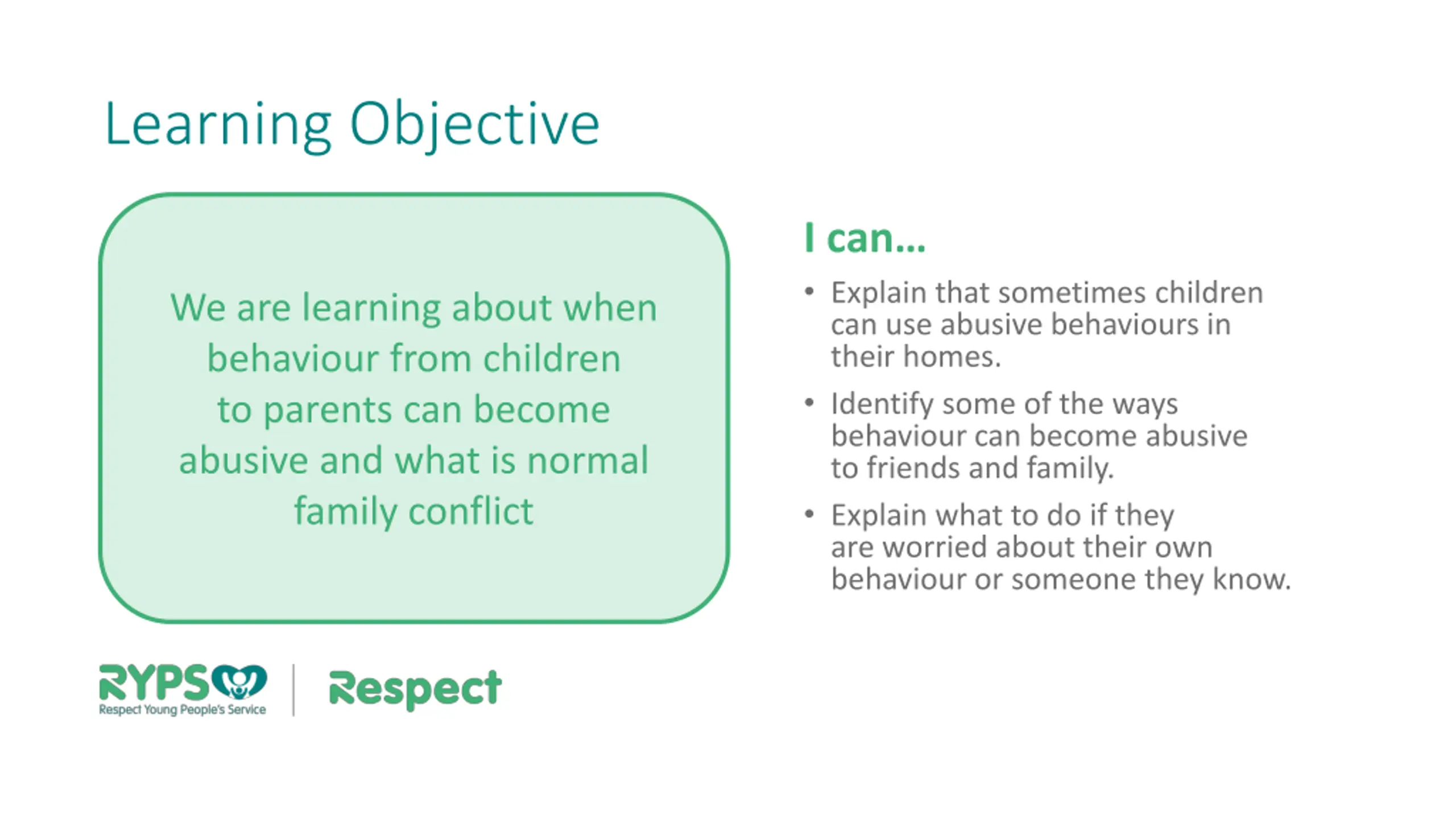 Learning Objective

We are learning about when behaviour from children to parents can become abusive and what is normal family conflict

I can...

• Explain that sometimes children can use abusive behaviours in their homes.

• Identify some of the ways behaviour can become abusive to friends and family.

• Explain what to do if they are worried about their own behaviour or someone they know.

RYPS
Respect Young People's Service

Respect